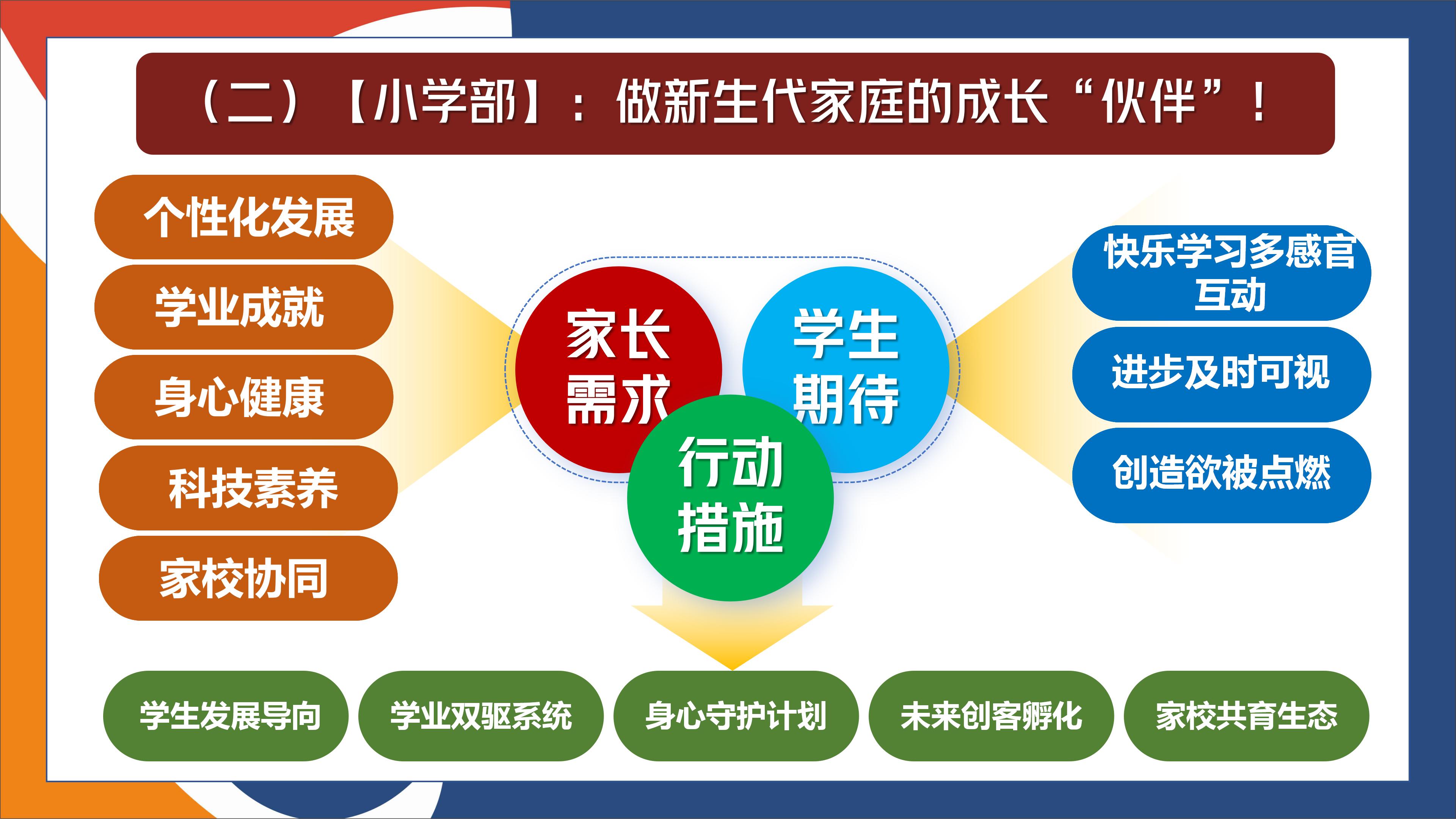 （二）【小学部】：做新生代家庭的成长“伙伴”！

个性化发展

学业成就

身心健康

科技素养

家校协同

家长需求

学生期待

行动措施

快乐学习多感官互动

进步及时可视

创造欲被点燃

学生发展导向

学业双驱系统

身心守护计划

未来创客孵化

家校共育生态